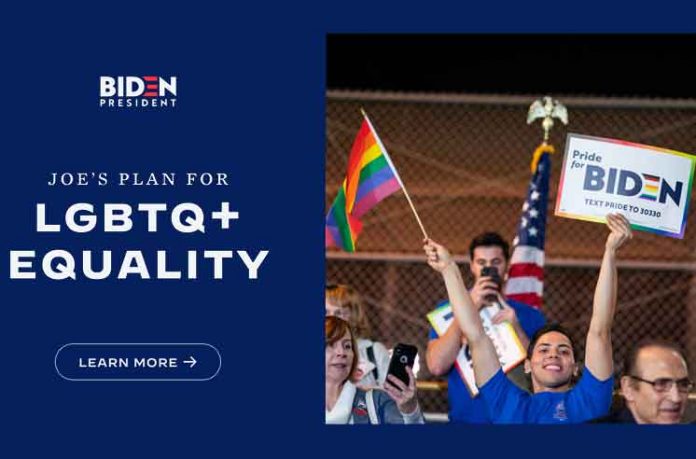 BIDEN
PRESIDENT

JOE'S PLAN FOR
LGBTQ+
EQUALITY

LEARN MORE →

Pride for
BIDEN
TEXT PRIDE TO 30330